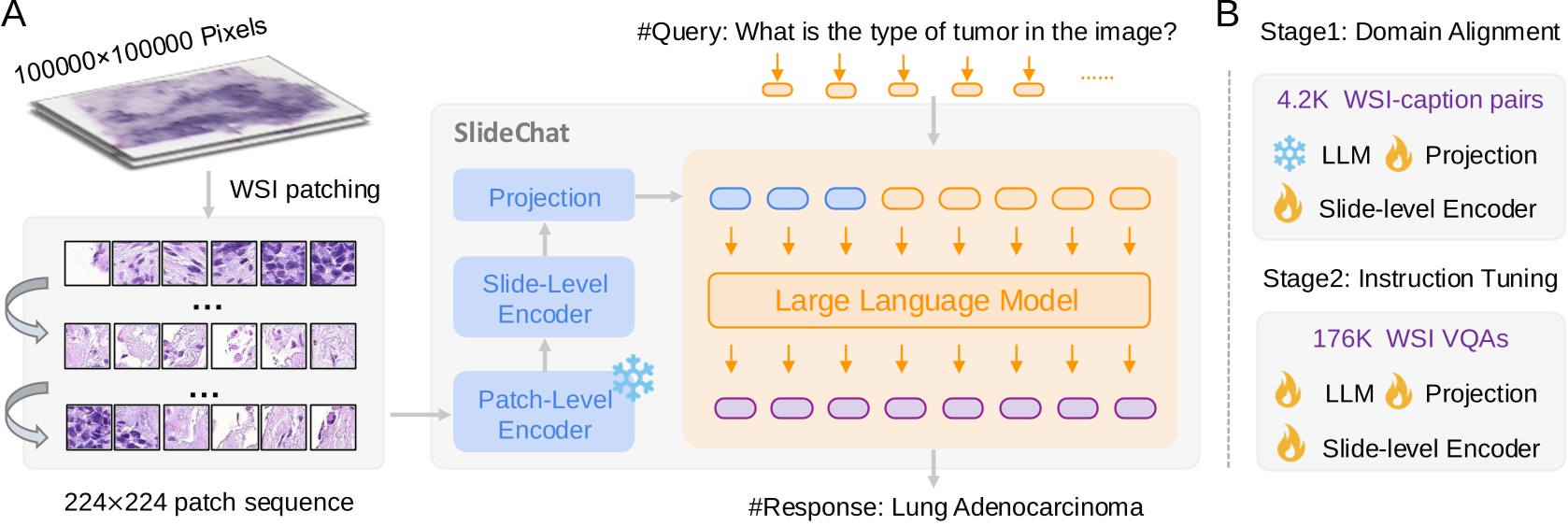 A

100000×100000 Pixels

WSI patching

...

...

224×224 patch sequence

#Query: What is the type of tumor in the image?

......

SlideChat

Projection

Slide-Level Encoder

Patch-Level Encoder

Large Language Model

#Response: Lung Adenocarcinoma

B

Stage1: Domain Alignment

4.2K WSI-caption pairs

LLM Projection

Slide-level Encoder

Stage2: Instruction Tuning

176K WSI VQAs

LLM Projection

Slide-level Encoder